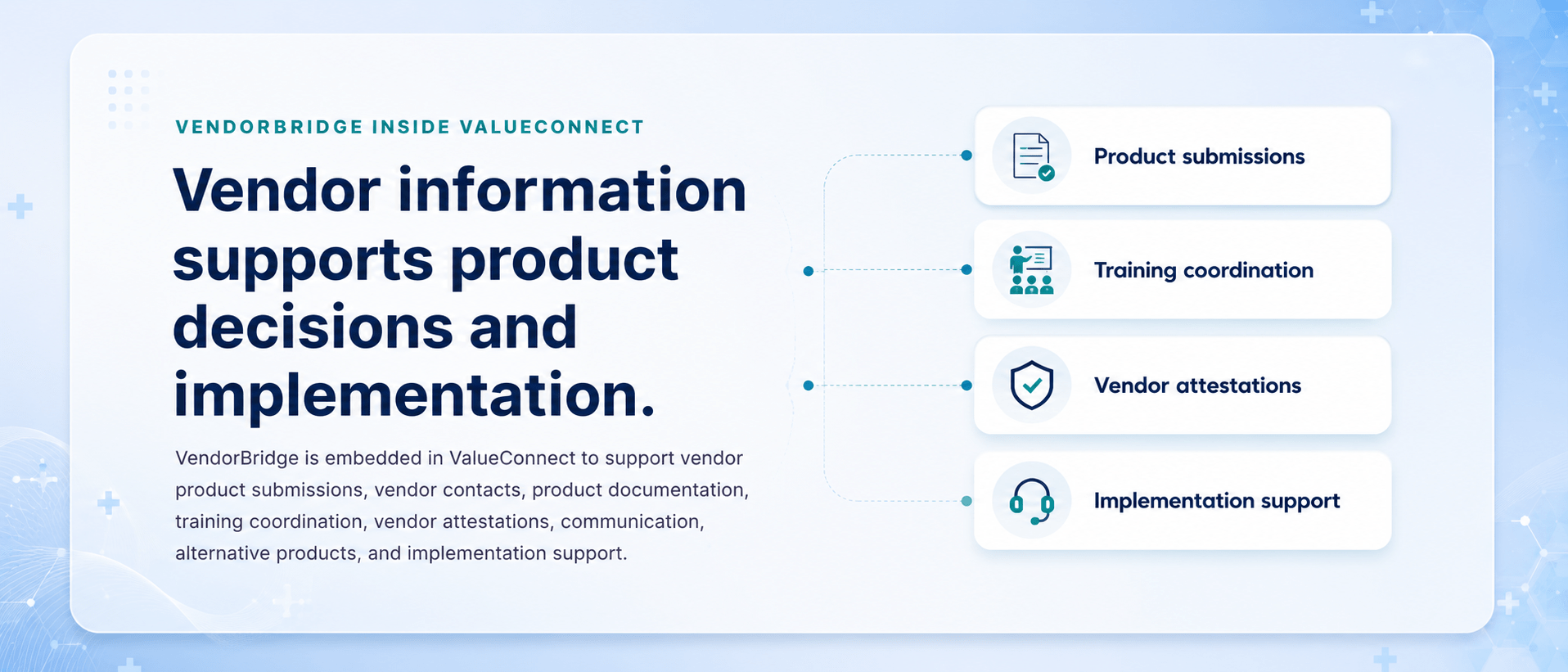 VENDORBRIDGE INSIDE VALUECONNECT

Vendor information supports product decisions and implementation.

VendorBridge is embedded in ValueConnect to support vendor product submissions, vendor contacts, product documentation, training coordination, vendor attestations, communication, alternative products, and implementation support.

Product submissions

Training coordination

Vendor attestations

Implementation support